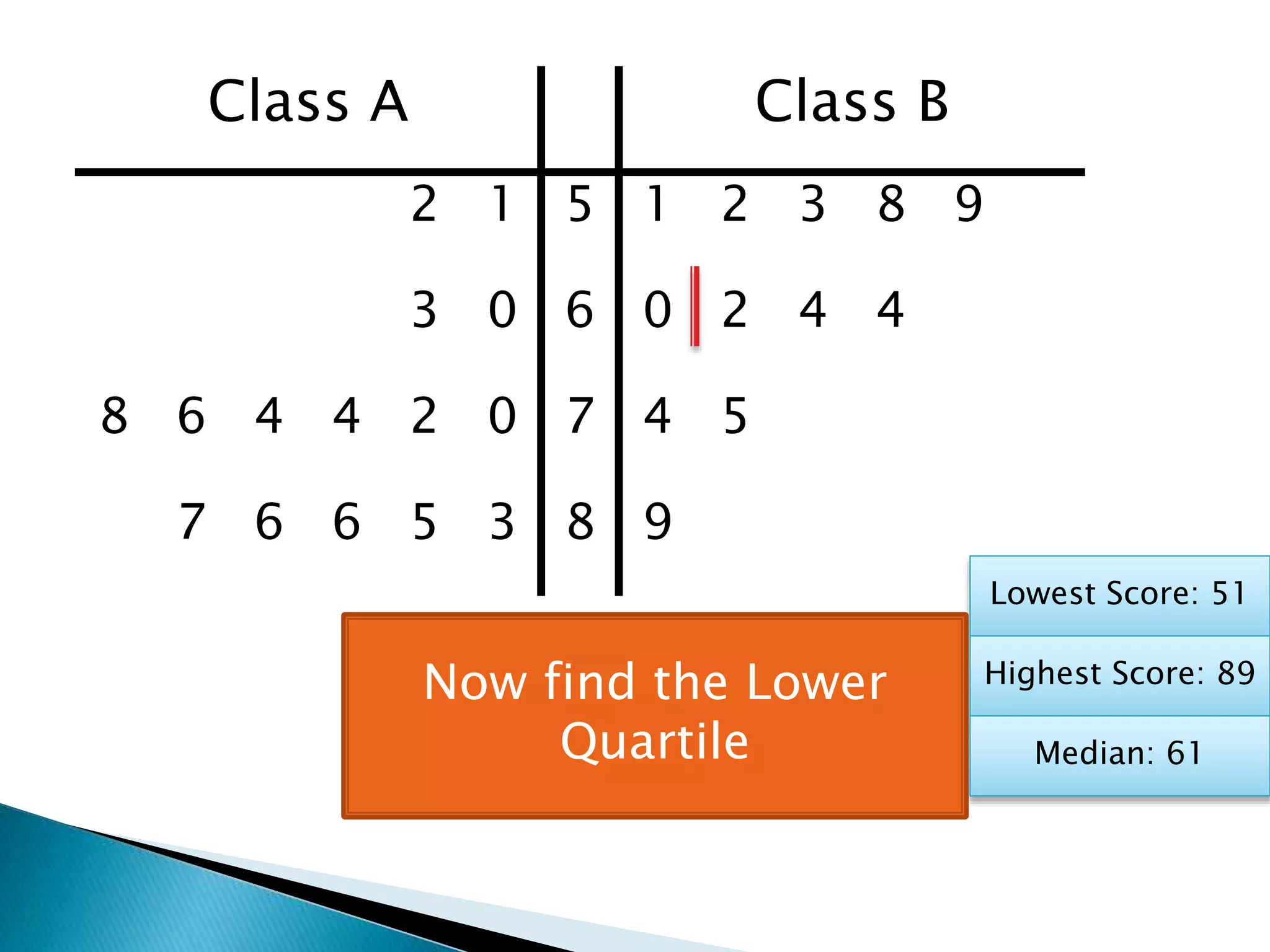 | Class A | | Class B |
|---|---|---|
| 2 1 | 5 | 1 2 3 8 9 |
| 3 0 | 6 | 0 2 4 4 |
| 8 6 4 4 2 0 | 7 | 4 5 |
| 7 6 6 5 3 | 8 | 9 |

Now find the Lower Quartile

Lowest Score: 51

Highest Score: 89

Median: 61